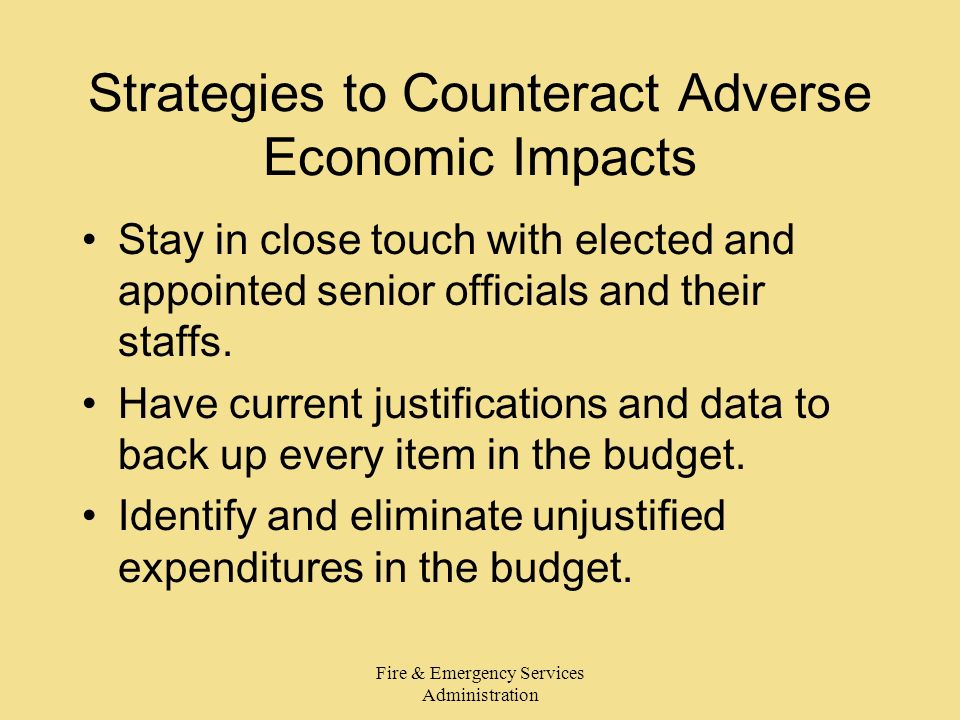 Strategies to Counteract Adverse Economic Impacts

• Stay in close touch with elected and appointed senior officials and their staffs.

• Have current justifications and data to back up every item in the budget.

• Identify and eliminate unjustified expenditures in the budget.

Fire & Emergency Services Administration